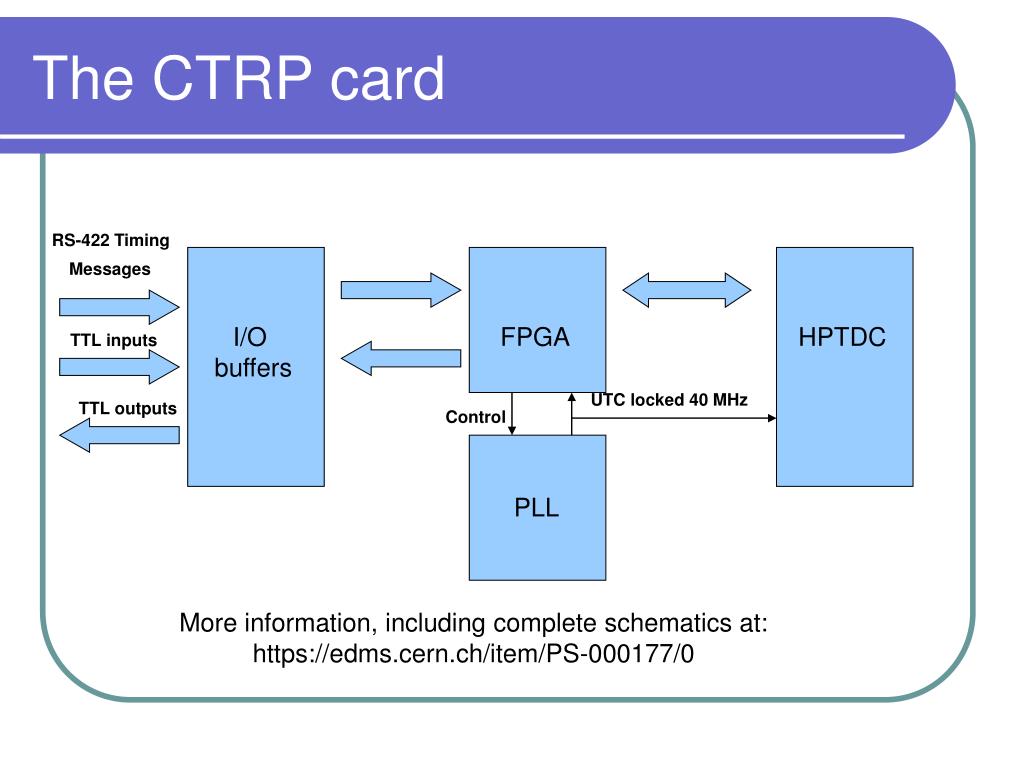 The CTRP card

RS-422 Timing Messages

TTL inputs

TTL outputs

I/O buffers

FPGA

HPTDC

Control

UTC locked 40 MHz

PLL

More information, including complete schematics at:
https://edms.cern.ch/item/PS-000177/0